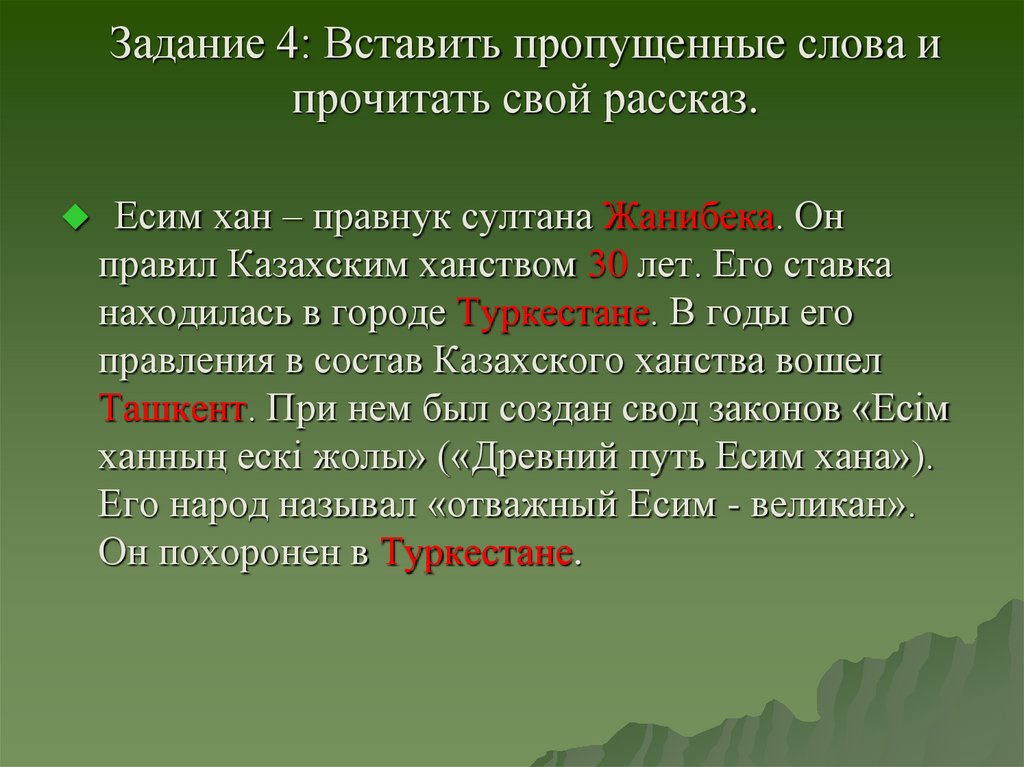 Задание 4: Вставить пропущенные слова и прочитать свой рассказ.

Есим хан – правнук султана Жанибека. Он правил Казахским ханством 30 лет. Его ставка находилась в городе Туркестане. В годы его правления в состав Казахского ханства вошел Ташкент. При нем был создан свод законов «Есім ханның ескі жолы» («Древний путь Есим хана»). Его народ называл «отважный Есим - великан». Он похоронен в Туркестане.